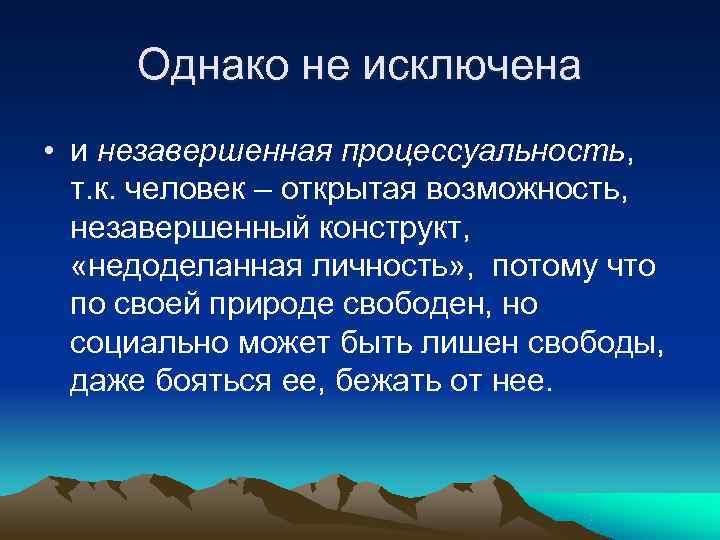 Однако не исключена

• и незавершенная процессуальность, т.к. человек – открытая возможность, незавершенный конструкт, «недоделанная личность», потому что по своей природе свободен, но социально может быть лишен свободы, даже бояться ее, бежать от нее.